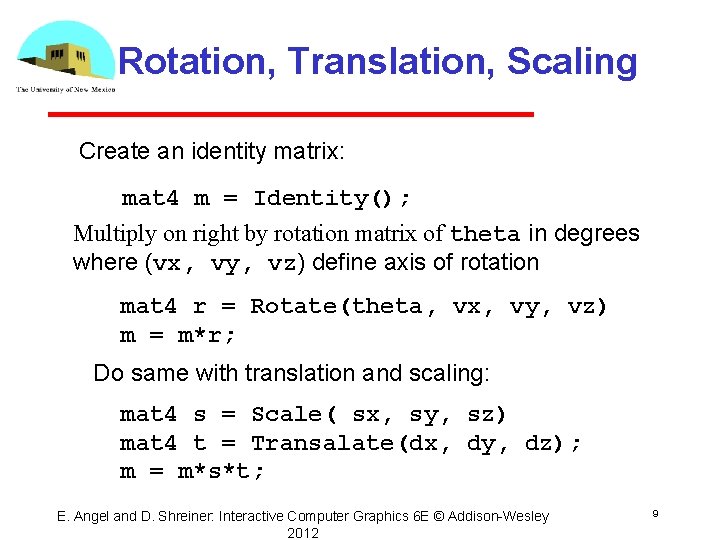 The University of New Mexico

Rotation, Translation, Scaling

Create an identity matrix:

mat4 m = Identity();

Multiply on right by rotation matrix of theta in degrees where (vx, vy, vz) define axis of rotation

mat4 r = Rotate(theta, vx, vy, vz)
m = m*r;

Do same with translation and scaling:

mat4 s = Scale( sx, sy, sz)
mat4 t = Transalate(dx, dy, dz);
m = m*s*t;

E. Angel and D. Shreiner: Interactive Computer Graphics 6E © Addison-Wesley 2012

9